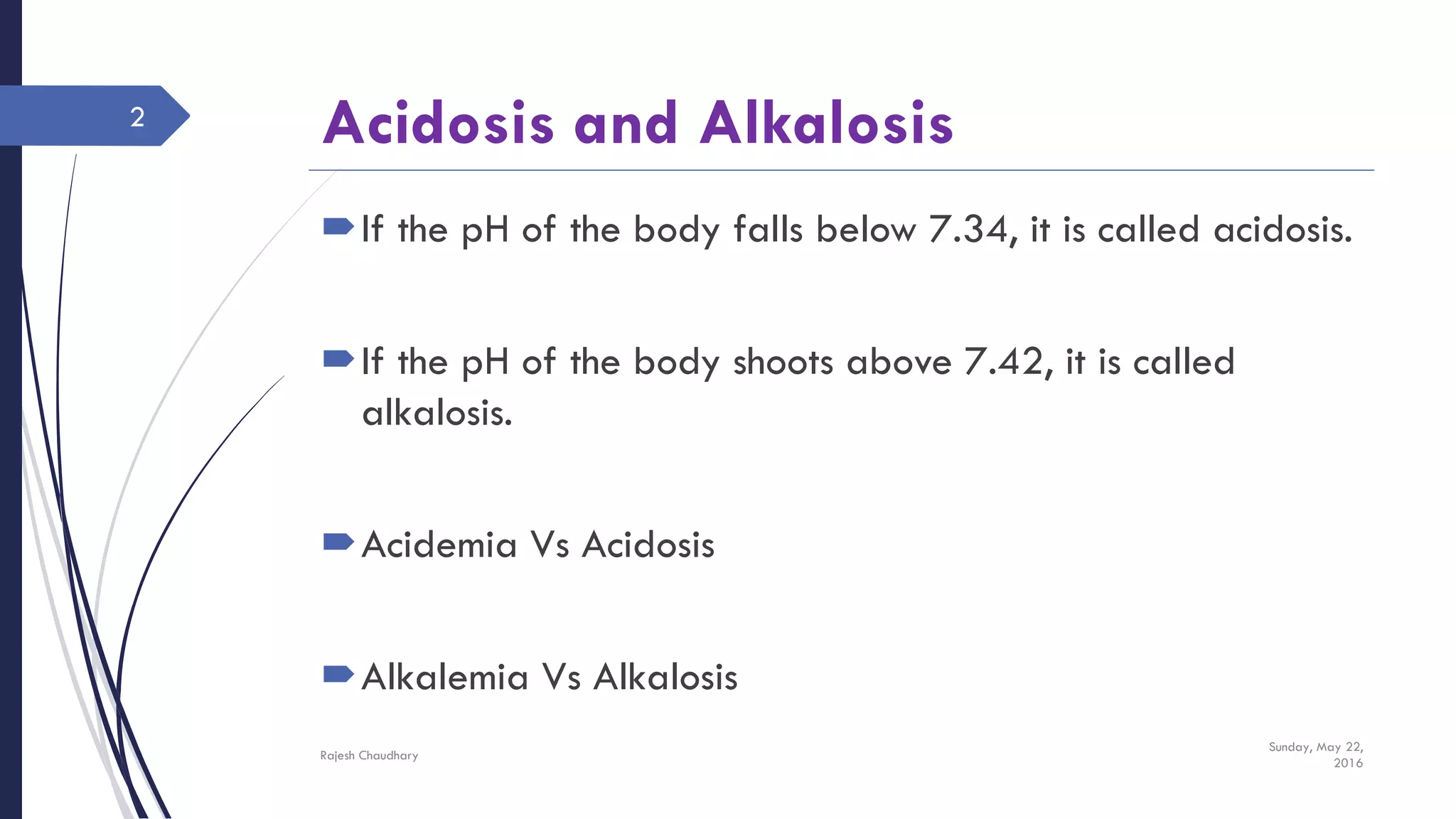 2

Acidosis and Alkalosis

If the pH of the body falls below 7.34, it is called acidosis.

If the pH of the body shoots above 7.42, it is called alkalosis.

Acidemia Vs Acidosis

Alkalemia Vs Alkalosis

Rajesh Chaudhary

Sunday, May 22, 2016